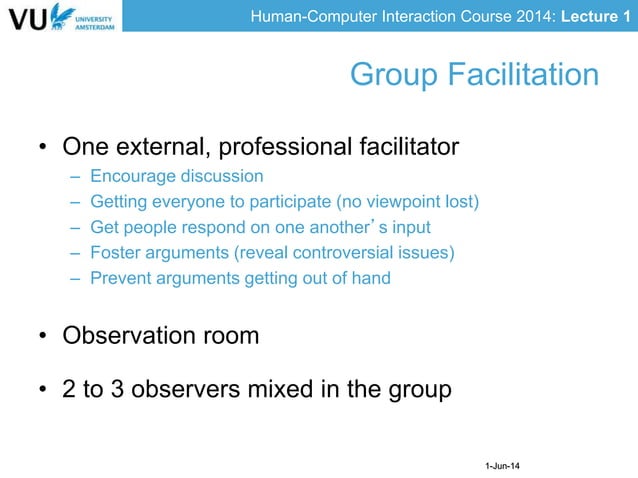 VU UNIVERSITY AMSTERDAM

Human-Computer Interaction Course 2014: Lecture 1

Group Facilitation

• One external, professional facilitator
– Encourage discussion
– Getting everyone to participate (no viewpoint lost)
– Get people respond on one another's input
– Foster arguments (reveal controversial issues)
– Prevent arguments getting out of hand

• Observation room

• 2 to 3 observers mixed in the group

1-Jun-14